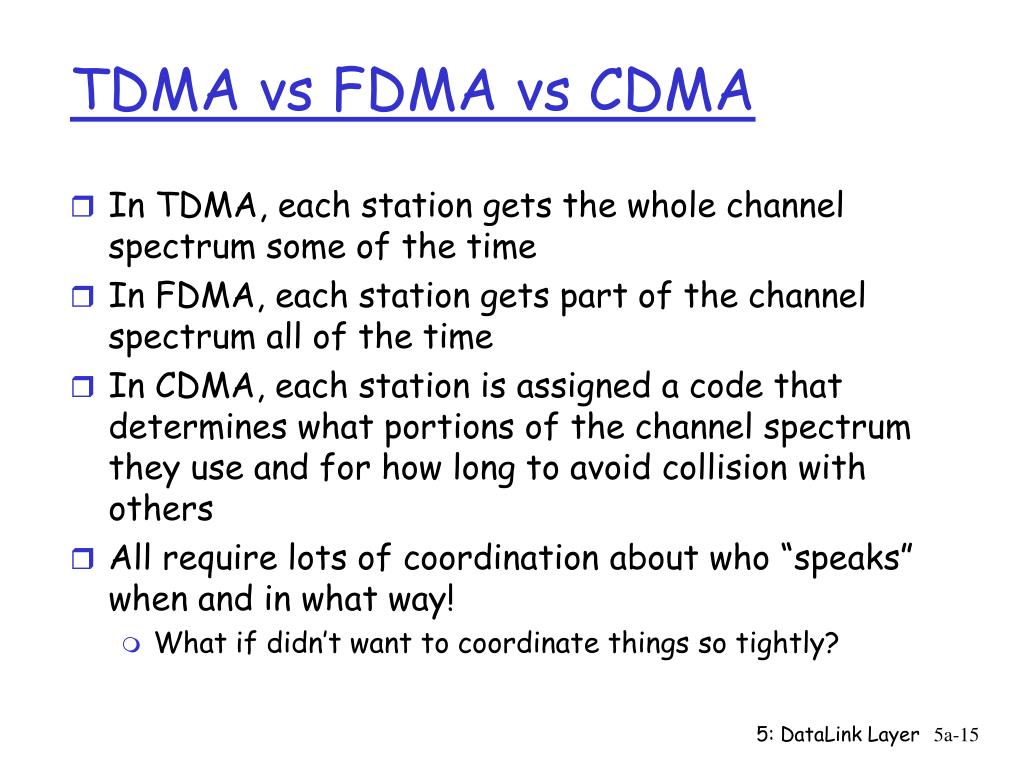 TDMA vs FDMA vs CDMA

In TDMA, each station gets the whole channel spectrum some of the time

In FDMA, each station gets part of the channel spectrum all of the time

In CDMA, each station is assigned a code that determines what portions of the channel spectrum they use and for how long to avoid collision with others

All require lots of coordination about who “speaks” when and in what way!

What if didn’t want to coordinate things so tightly?

5: DataLink Layer 5a-15